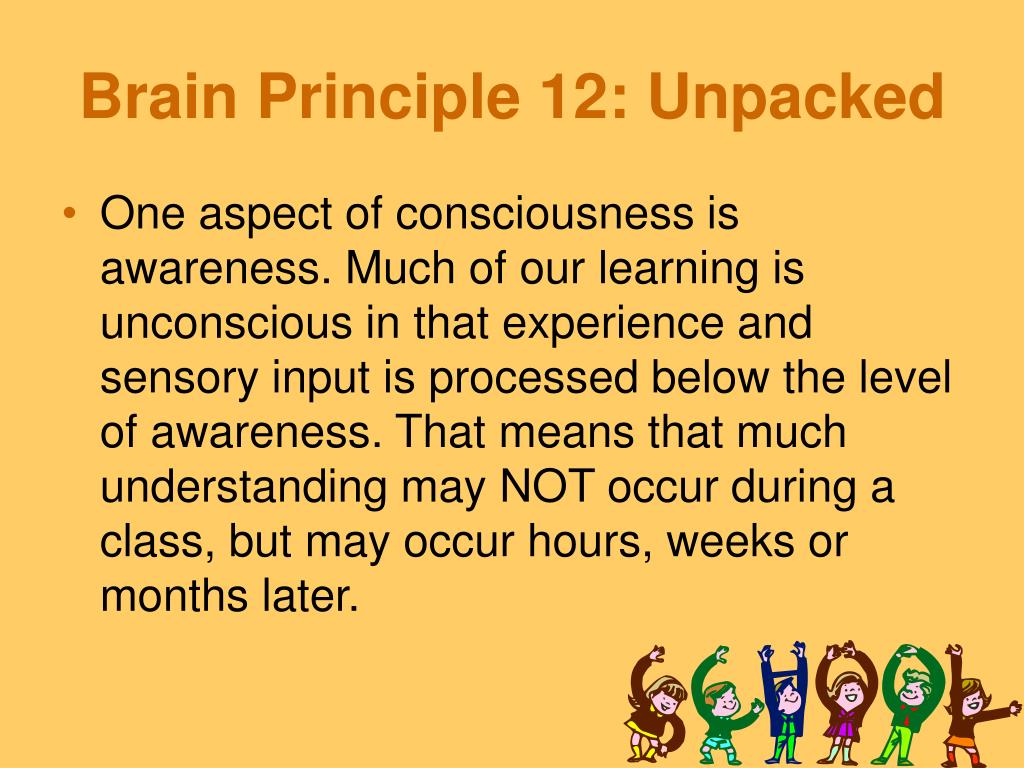 Brain Principle 12: Unpacked

• One aspect of consciousness is awareness. Much of our learning is unconscious in that experience and sensory input is processed below the level of awareness. That means that much understanding may NOT occur during a class, but may occur hours, weeks or months later.

SCHOOL